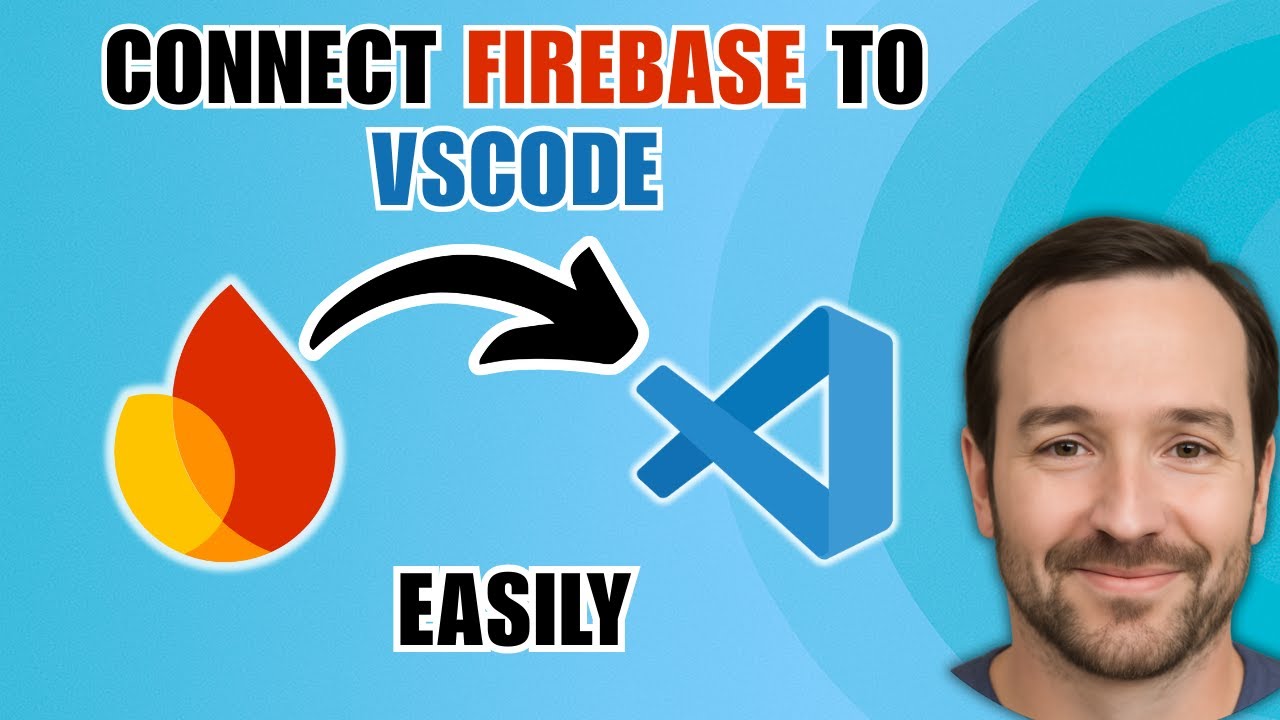 CONNECT FIREBASE TO
VSCODE

EASILY